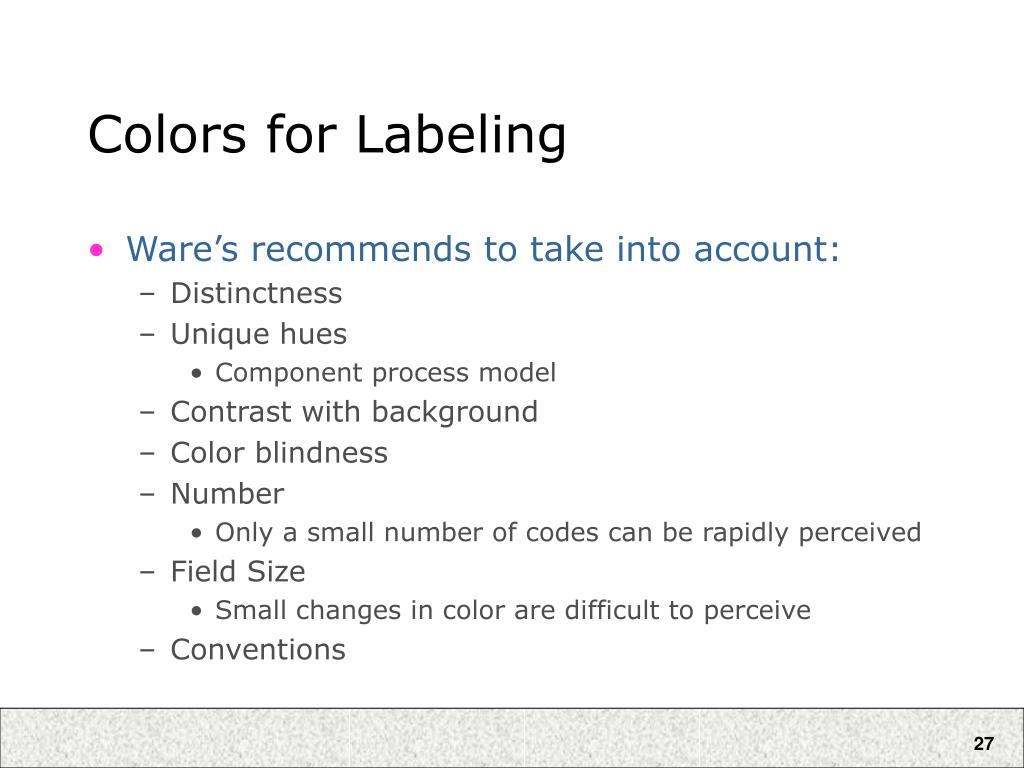 Colors for Labeling

• Ware’s recommends to take into account:
– Distinctness
– Unique hues
• Component process model
– Contrast with background
– Color blindness
– Number
• Only a small number of codes can be rapidly perceived
– Field Size
• Small changes in color are difficult to perceive
– Conventions

27